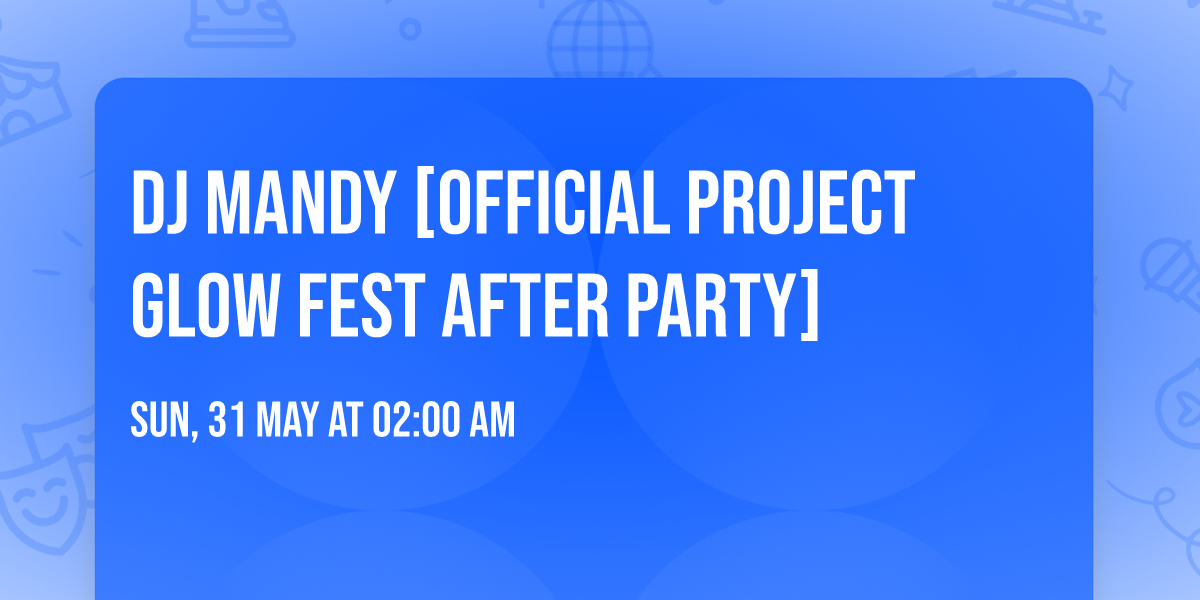 DJ MANDY [OFFICIAL PROJECT GLOW FEST AFTER PARTY]

SUN, 31 MAY AT 02:00 AM